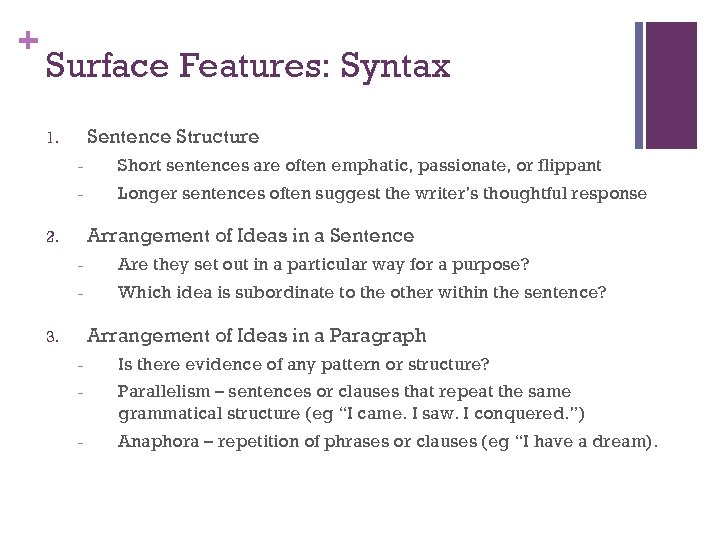 +
Surface Features: Syntax

1. Sentence Structure
- Short sentences are often emphatic, passionate, or flippant
- Longer sentences often suggest the writer's thoughtful response

2. Arrangement of Ideas in a Sentence
- Are they set out in a particular way for a purpose?
- Which idea is subordinate to the other within the sentence?

3. Arrangement of Ideas in a Paragraph
- Is there evidence of any pattern or structure?
- Parallelism – sentences or clauses that repeat the same grammatical structure (eg "I came. I saw. I conquered.")
- Anaphora – repetition of phrases or clauses (eg "I have a dream).